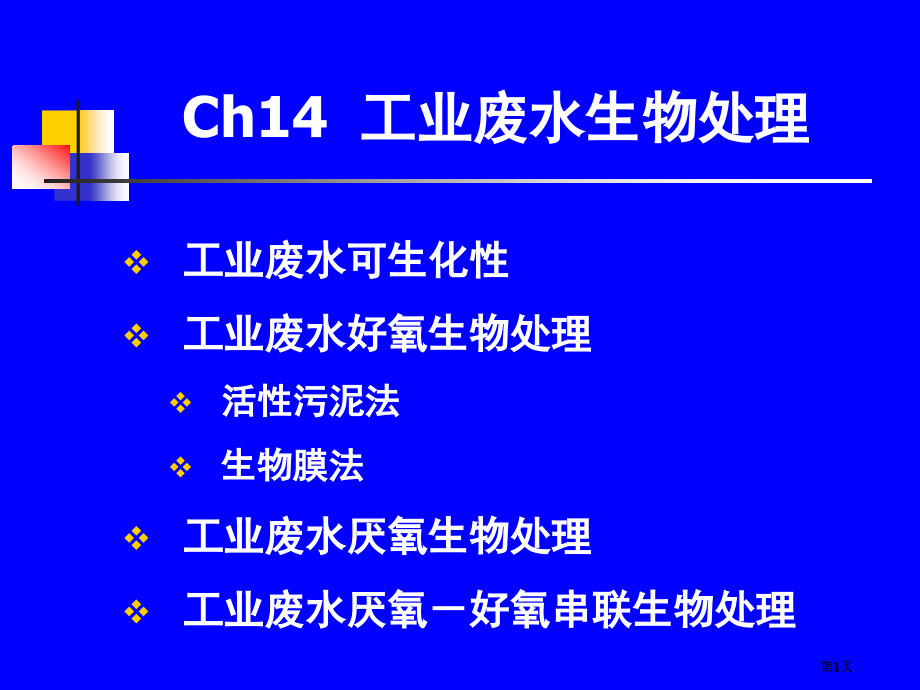 Ch14 工业废水生物处理

❖ 工业废水可生化性

❖ 工业废水好氧生物处理

❖ 活性污泥法

❖ 生物膜法

❖ 工业废水厌氧生物处理

❖ 工业废水厌氧－好氧串联生物处理

第1页